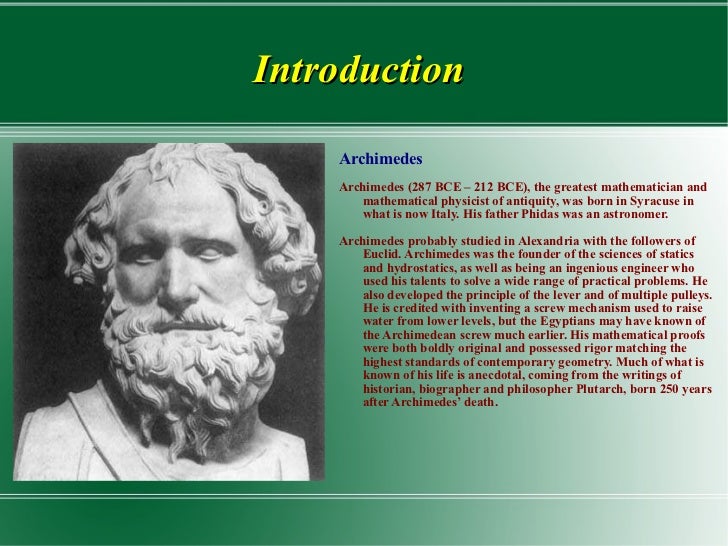 Introduction

Archimedes

Archimedes (287 BCE – 212 BCE), the greatest mathematician and mathematical physicist of antiquity, was born in Syracuse in what is now Italy. His father Phidas was an astronomer.

Archimedes probably studied in Alexandria with the followers of Euclid. Archimedes was the founder of the sciences of statics and hydrostatics, as well as being an ingenious engineer who used his talents to solve a wide range of practical problems. He also developed the principle of the lever and of multiple pulleys. He is credited with inventing a screw mechanism used to raise water from lower levels, but the Egyptians may have known of the Archimedean screw much earlier. His mathematical proofs were both boldly original and possessed rigor matching the highest standards of contemporary geometry. Much of what is known of his life is anecdotal, coming from the writings of historian, biographer and philosopher Plutarch, born 250 years after Archimedes' death.